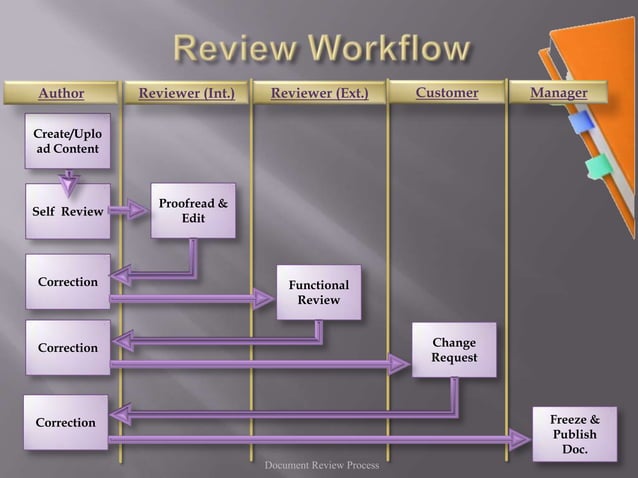 Review Workflow

Author

Reviewer (Int.)

Reviewer (Ext.)

Customer

Manager

Create/Upload Content

Self Review

Proofread & Edit

Correction

Functional Review

Correction

Change Request

Correction

Freeze & Publish Doc.

Document Review Process